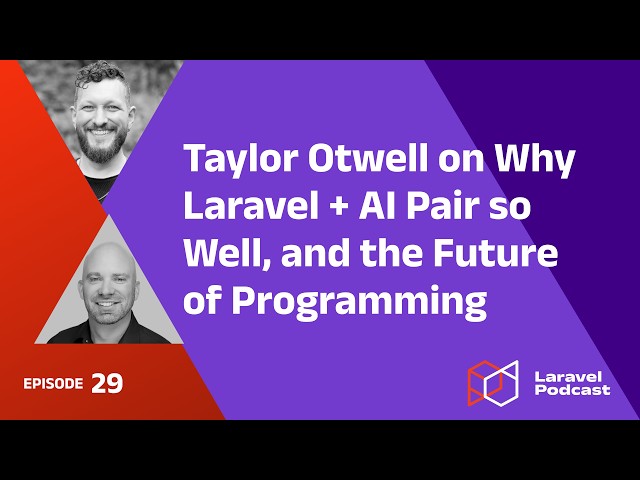 Taylor Otwell on Why Laravel + AI Pair so Well, and the Future of Programming

EPISODE 29

Laravel Podcast